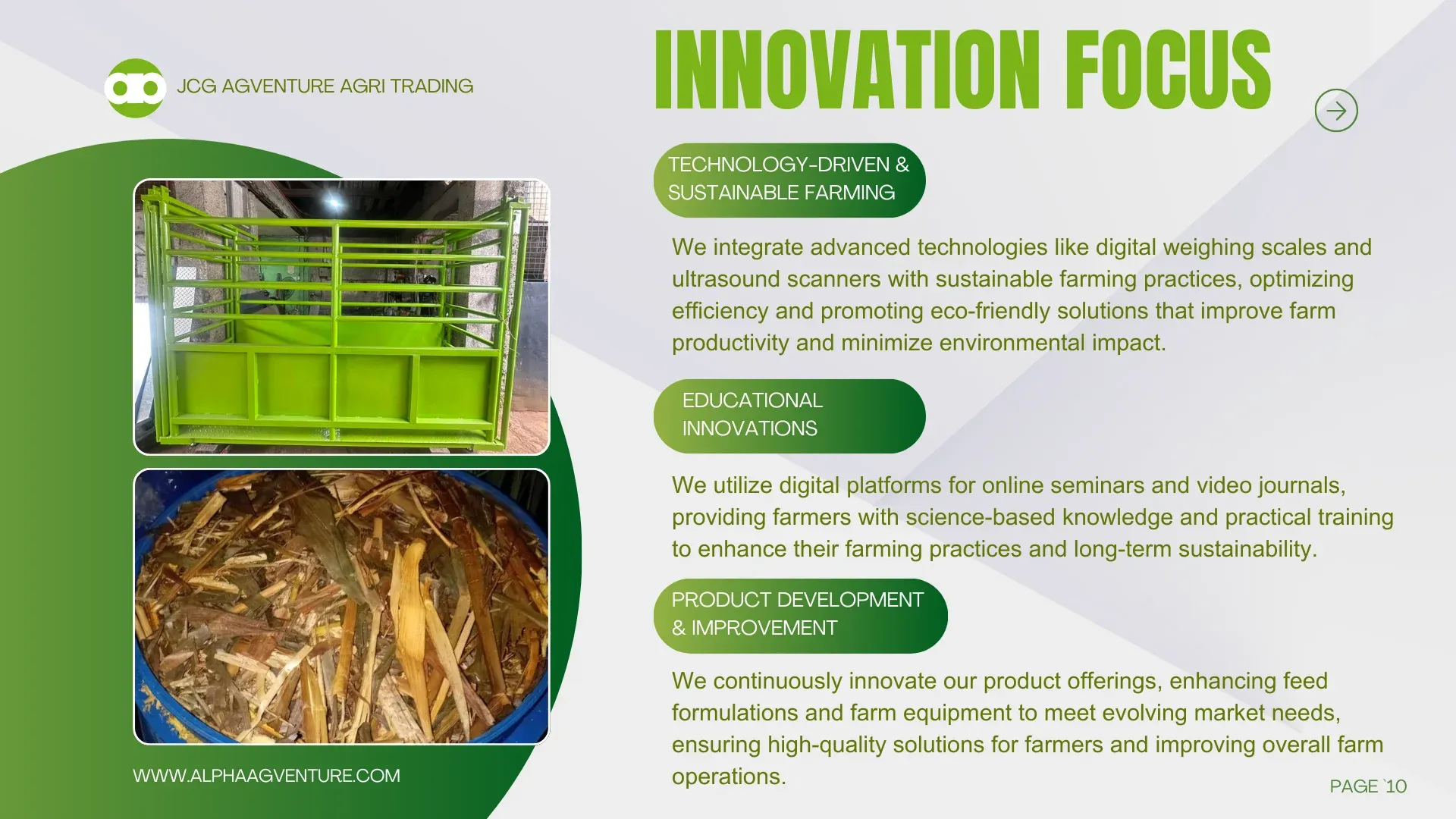 JCG AGVENTURE AGRI TRADING

INNOVATION FOCUS

TECHNOLOGY-DRIVEN & SUSTAINABLE FARMING

We integrate advanced technologies like digital weighing scales and ultrasound scanners with sustainable farming practices, optimizing efficiency and promoting eco-friendly solutions that improve farm productivity and minimize environmental impact.

EDUCATIONAL INNOVATIONS

We utilize digital platforms for online seminars and video journals, providing farmers with science-based knowledge and practical training to enhance their farming practices and long-term sustainability.

PRODUCT DEVELOPMENT & IMPROVEMENT

We continuously innovate our product offerings, enhancing feed formulations and farm equipment to meet evolving market needs, ensuring high-quality solutions for farmers and improving overall farm operations.

WWW.ALPHAAGVENTURE.COM

PAGE `10